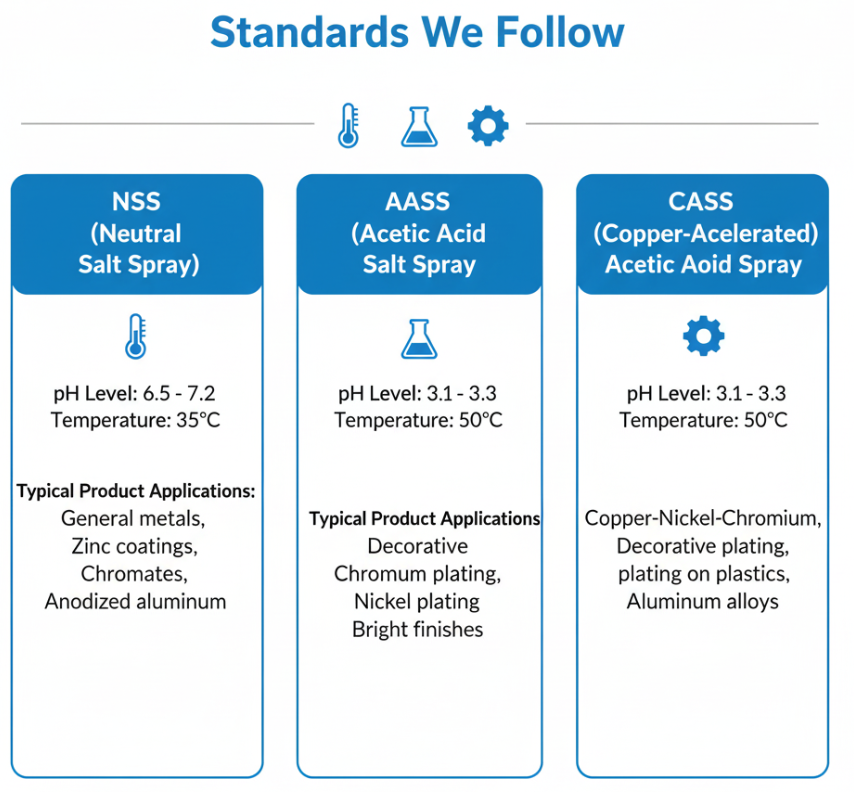 Standards We Follow

NSS
(Neutral
Salt Spray)

pH Level: 6.5 - 7.2
Temperature: 35°C

Typical Product Applications:
General metals,
Zinc coatings,
Chromates,
Anodized aluminum

AASS
(Acetic Acid
Salt Spray

pH Level: 3.1 - 3.3
Temperature: 50°C

Typical Product Applications
Decorative
Chromum plating,
Nickel plating
Bright finishes

CASS
(Copper-Acelerated)
Acetic Aoid Spray

pH Level: 3.1 - 3.3
Temperature: 50°C

Copper-Nickel-Chromium,
Decorative plating,
plating on plastics,
Aluminum alloys